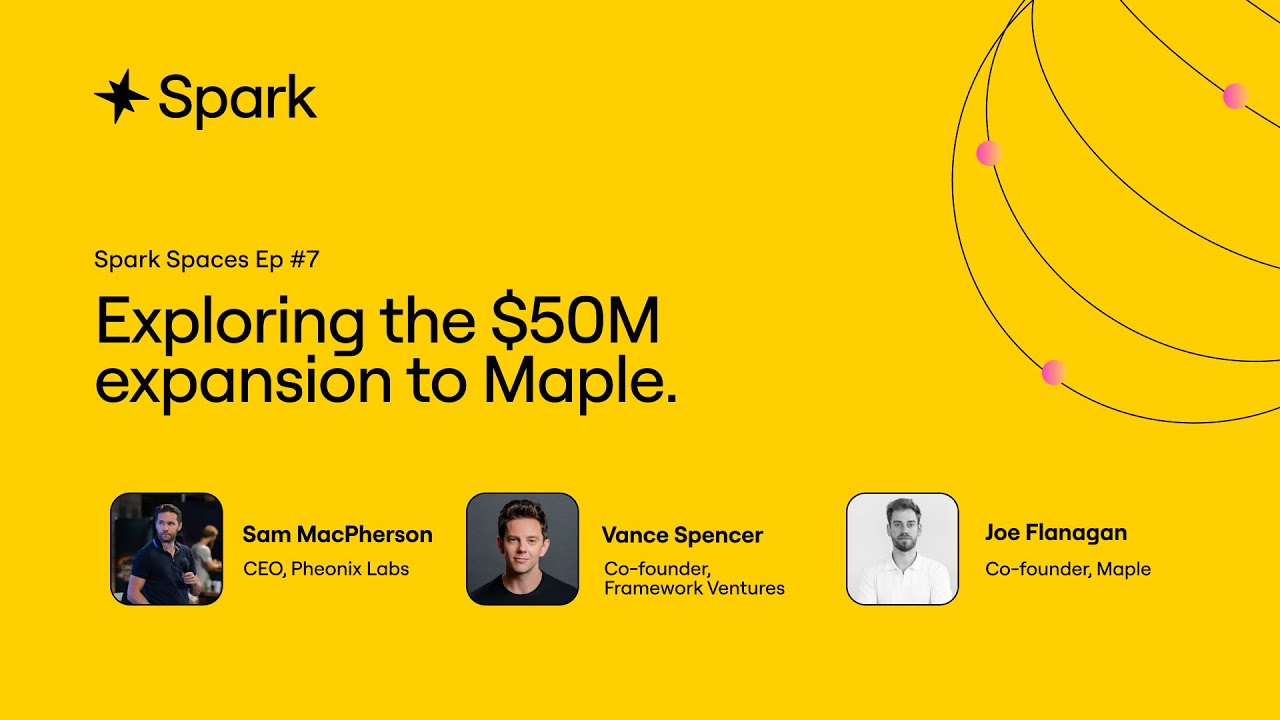 Spark

Spark Spaces Ep #7

Exploring the $50M expansion to Maple.

Sam MacPherson
CEO, Pheonix Labs

Vance Spencer
Co-founder, Framework Ventures

Joe Flanagan
Co-founder, Maple